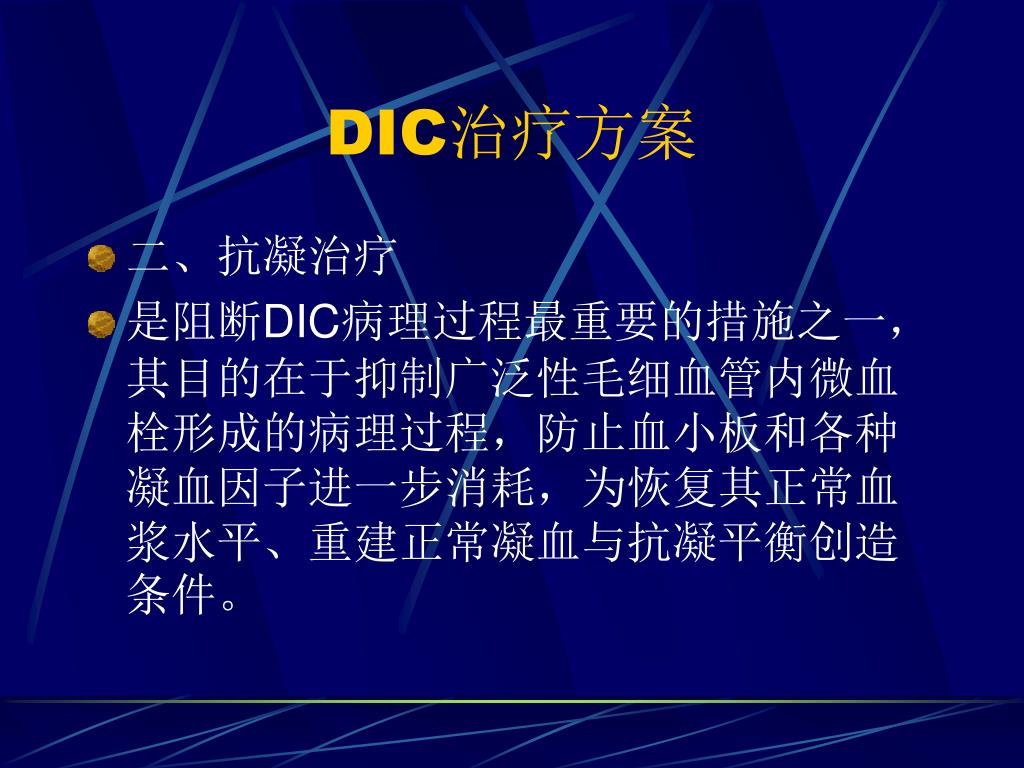 DIC治疗方案

二、抗凝治疗

是阻断DIC病理过程最重要的措施之一，其目的在于抑制广泛性毛细血管内微血栓形成的病理过程，防止血小板和各种凝血因子进一步消耗，为恢复其正常血浆水平、重建正常凝血与抗凝平衡创造条件。